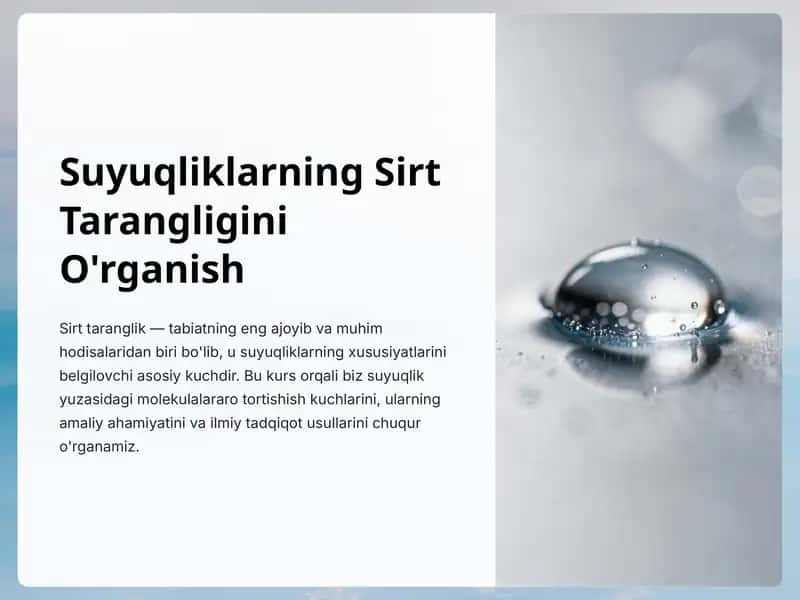 Suyuqliklarning Sirt Tarangligini O'rganish

Sirt taranglik — tabiatning eng ajoyib va muhim hodisalaridan biri bo'lib, u suyuqliklarning xususiyatlarini belgilovchi asosiy kuchdir. Bu kurs orqali biz suyuqlik yuzasidagi molekulalararo tortishish kuchlarini, ularning amaliy ahamiyatini va ilmiy tadqiqot usullarini chuqur o'rganamiz.